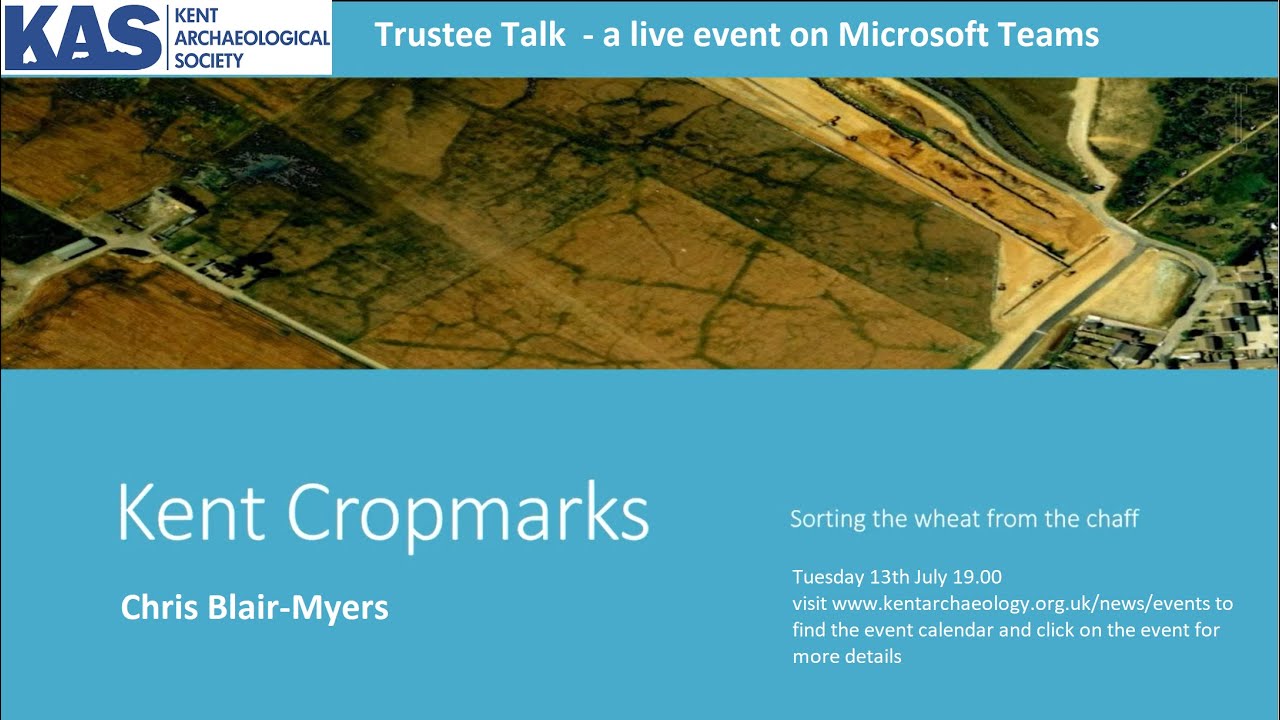 KAS KENT ARCHAEOLOGICAL SOCIETY

Trustee Talk - a live event on Microsoft Teams

Kent Cropmarks

Chris Blair-Myers

Sorting the wheat from the chaff

Tuesday 13th July 19.00
visit www.kentarchaeology.org.uk/news/events to find the event calendar and click on the event for more details